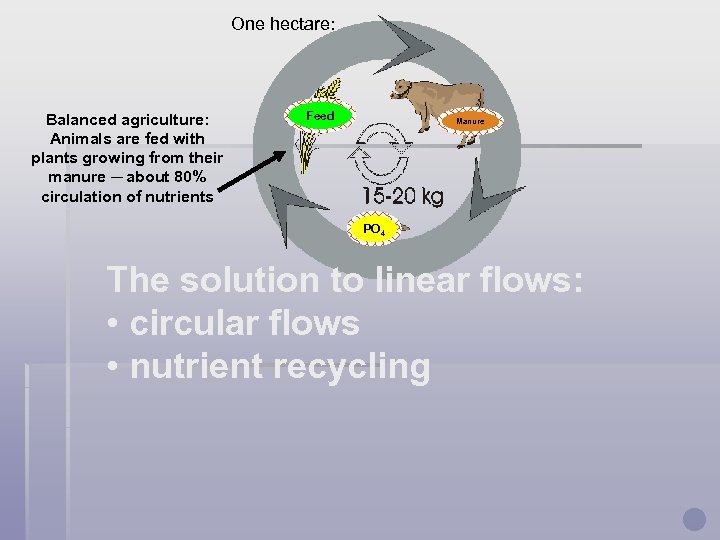 One hectare:

Balanced agriculture: Animals are fed with plants growing from their manure – about 80% circulation of nutrients

Feed

Manure

15-20 kg

$PO_4$

The solution to linear flows:
• circular flows
• nutrient recycling